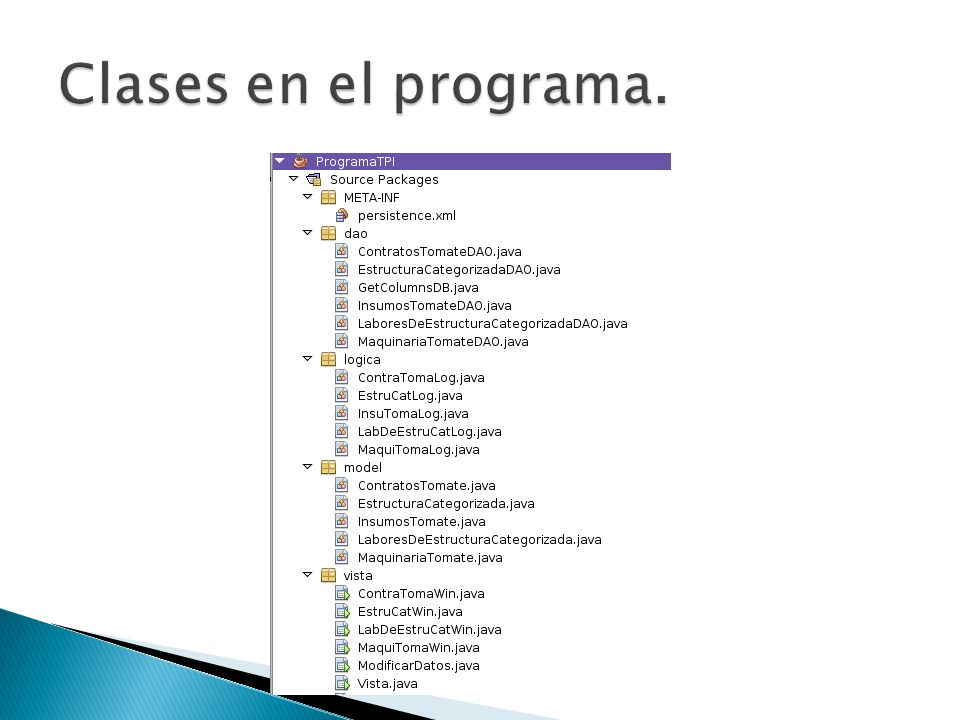 Clases en el programa.

ProgramaTPI
Source Packages
META-INF
persistence.xml
dao
ContratosTomateDAO.java
EstructuraCategorizadaDAO.java
GetColumnsDB.java
InsumosTomateDAO.java
LaboresDeEstructuraCategorizadaDAO.java
MaquinariaTomateDAO.java
logica
ContraTomaLog.java
EstruCatLog.java
InsuTomaLog.java
LabDeEstruCatLog.java
MaquiTomaLog.java
model
ContratosTomate.java
EstructuraCategorizada.java
InsumosTomate.java
LaboresDeEstructuraCategorizada.java
MaquinariaTomate.java
vista
ContraTomaWin.java
EstruCatWin.java
LabDeEstruCatWin.java
MaquiTomaWin.java
ModificarDatos.java
Vista.java